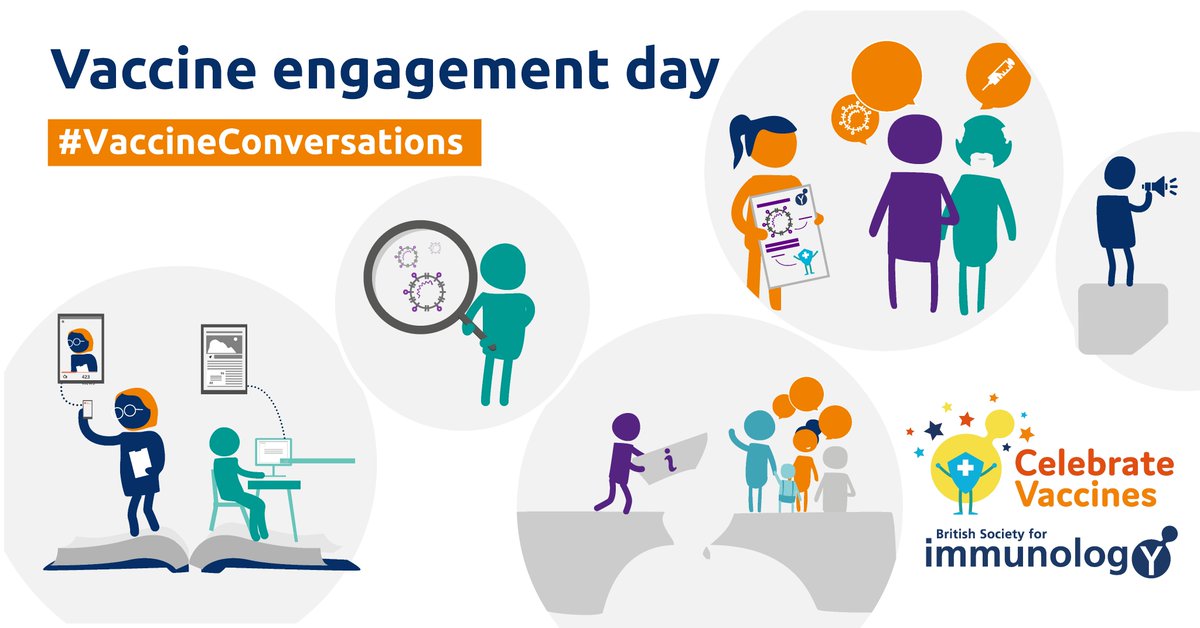 Vaccine engagement day

#VaccineConversations

423

i

Celebrate Vaccines

British Society for immunology